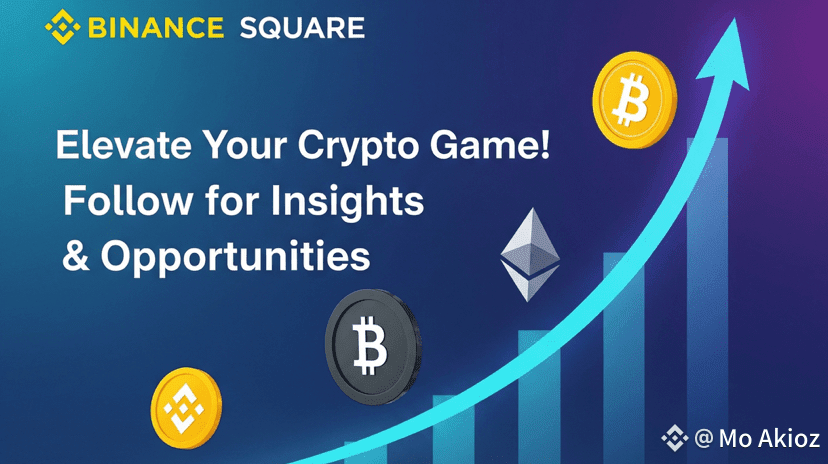 BINANCE SQUARE

Elevate Your Crypto Game! Follow for Insights & Opportunities

@ Mo Akioz